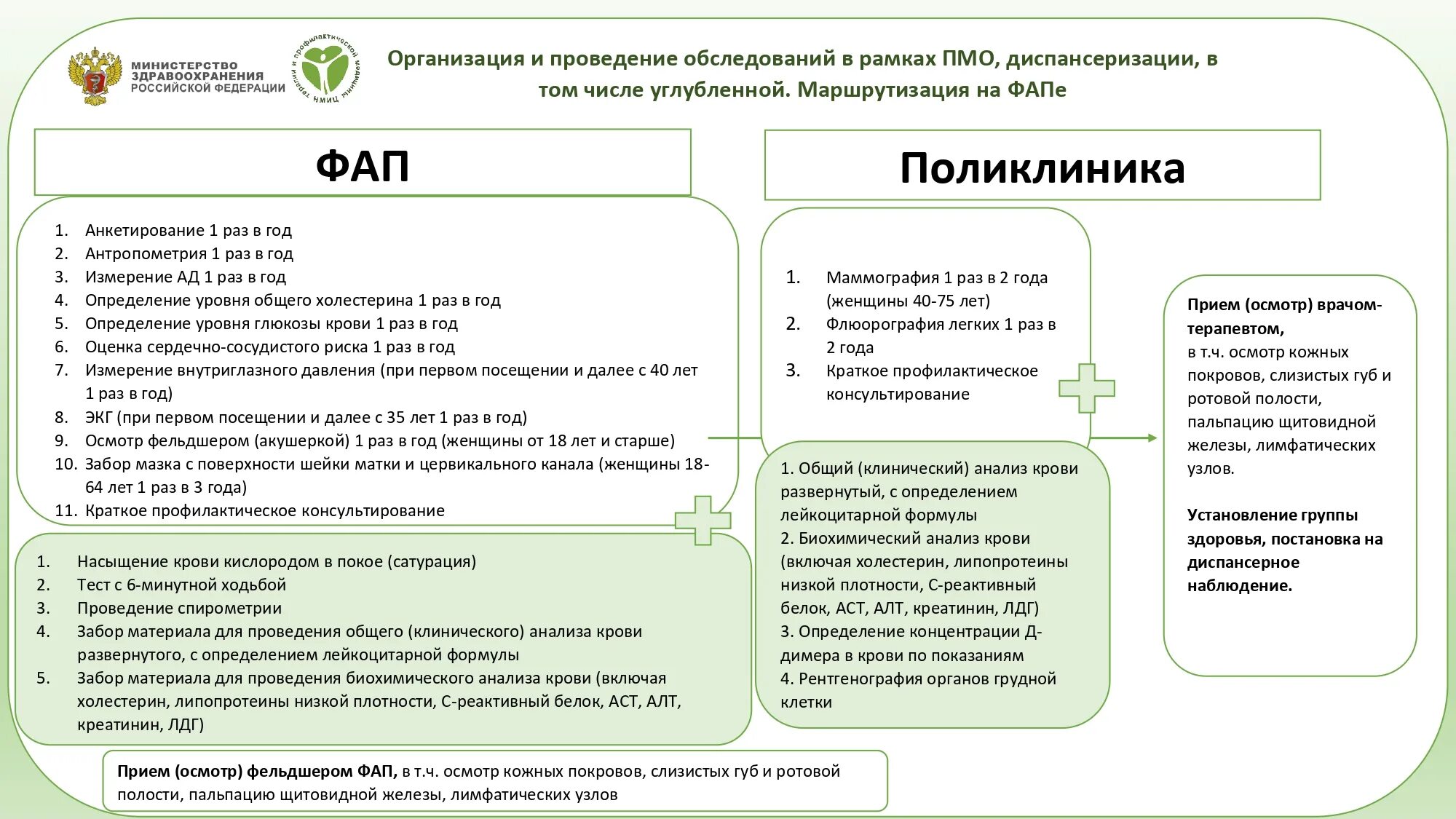 МИНИСТЕРСТВО ЗДРАВООХРАНЕНИЯ РОССИЙСКОЙ ФЕДЕРАЦИИ

НМИЦ терапии и профилактической медицины

Организация и проведение обследований в рамках ПМО, диспансеризации, в том числе углубленной. Маршрутизация на ФАПе

ФАП

1. Анкетирование 1 раз в год
2. Антропометрия 1 раз в год
3. Измерение АД 1 раз в год
4. Определение уровня общего холестерина 1 раз в год
5. Определение уровня глюкозы крови 1 раз в год
6. Оценка сердечно-сосудистого риска 1 раз в год
7. Измерение внутриглазного давления (при первом посещении и далее с 40 лет 1 раз в год)
8. ЭКГ (при первом посещении и далее с 35 лет 1 раз в год)
9. Осмотр фельдшером (акушеркой) 1 раз в год (женщины от 18 лет и старше)
10. Забор мазка с поверхности шейки матки и цервикального канала (женщины 18-64 лет 1 раз в 3 года)
11. Краткое профилактическое консультирование

1. Насыщение крови кислородом в покое (сатурация)
2. Тест с 6-минутной ходьбой
3. Проведение спирометрии
4. Забор материала для проведения общего (клинического) анализа крови развернутого, с определением лейкоцитарной формулы
5. Забор материала для проведения биохимического анализа крови (включая холестерин, липопротеины низкой плотности, С-реактивный белок, АСТ, АЛТ, креатинин, ЛДГ)

Прием (осмотр) фельдшером ФАП, в т.ч. осмотр кожных покровов, слизистых губ и ротовой полости, пальпацию щитовидной железы, лимфатических узлов

Поликлиника

1. Маммография 1 раз в 2 года (женщины 40-75 лет)
2. Флюорография легких 1 раз в 2 года
3. Краткое профилактическое консультирование

1. Общий (клинический) анализ крови развернутый, с определением лейкоцитарной формулы
2. Биохимический анализ крови (включая холестерин, липопротеины низкой плотности, С-реактивный белок, АСТ, АЛТ, креатинин, ЛДГ)
3. Определение концентрации Д-димера в крови по показаниям
4. Рентгенография органов грудной клетки

Прием (осмотр) врачом-терапевтом, в т.ч. осмотр кожных покровов, слизистых губ и ротовой полости, пальпацию щитовидной железы, лимфатических узлов.

Установление группы здоровья, постановка на диспансерное наблюдение.